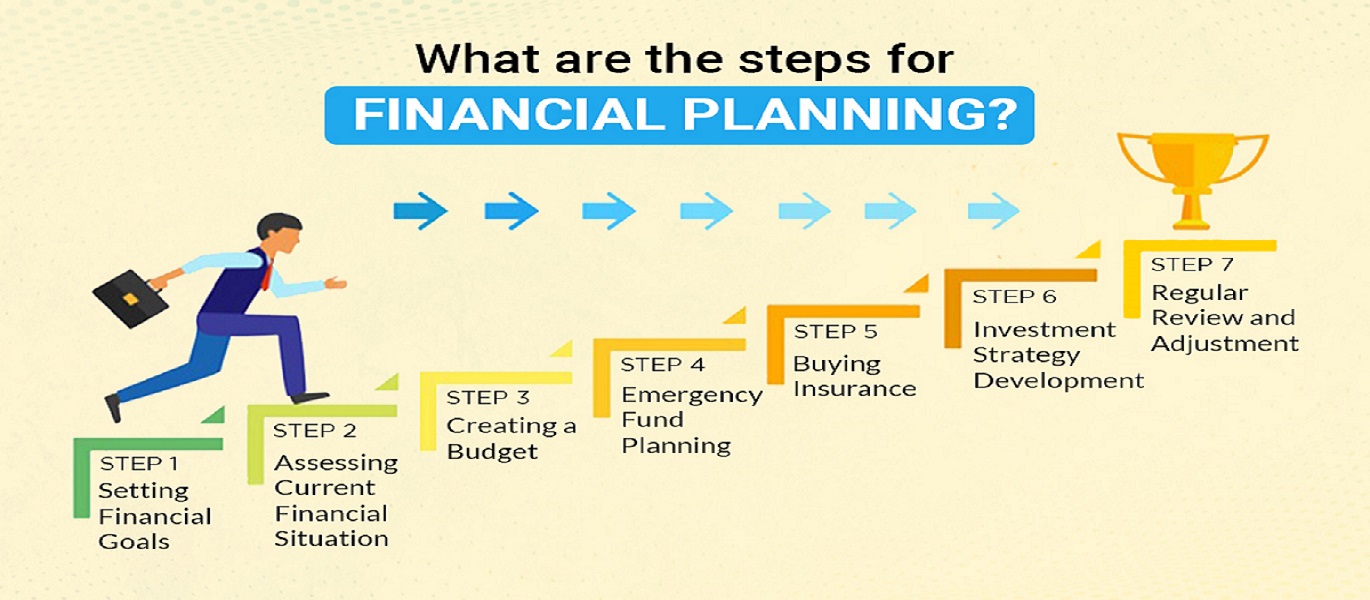 What are the steps for
FINANCIAL PLANNING?

STEP 1
Setting Financial Goals

STEP 2
Assessing Current Financial Situation

STEP 3
Creating a Budget

STEP 4
Emergency Fund Planning

STEP 5
Buying Insurance

STEP 6
Investment Strategy Development

STEP 7
Regular Review and Adjustment